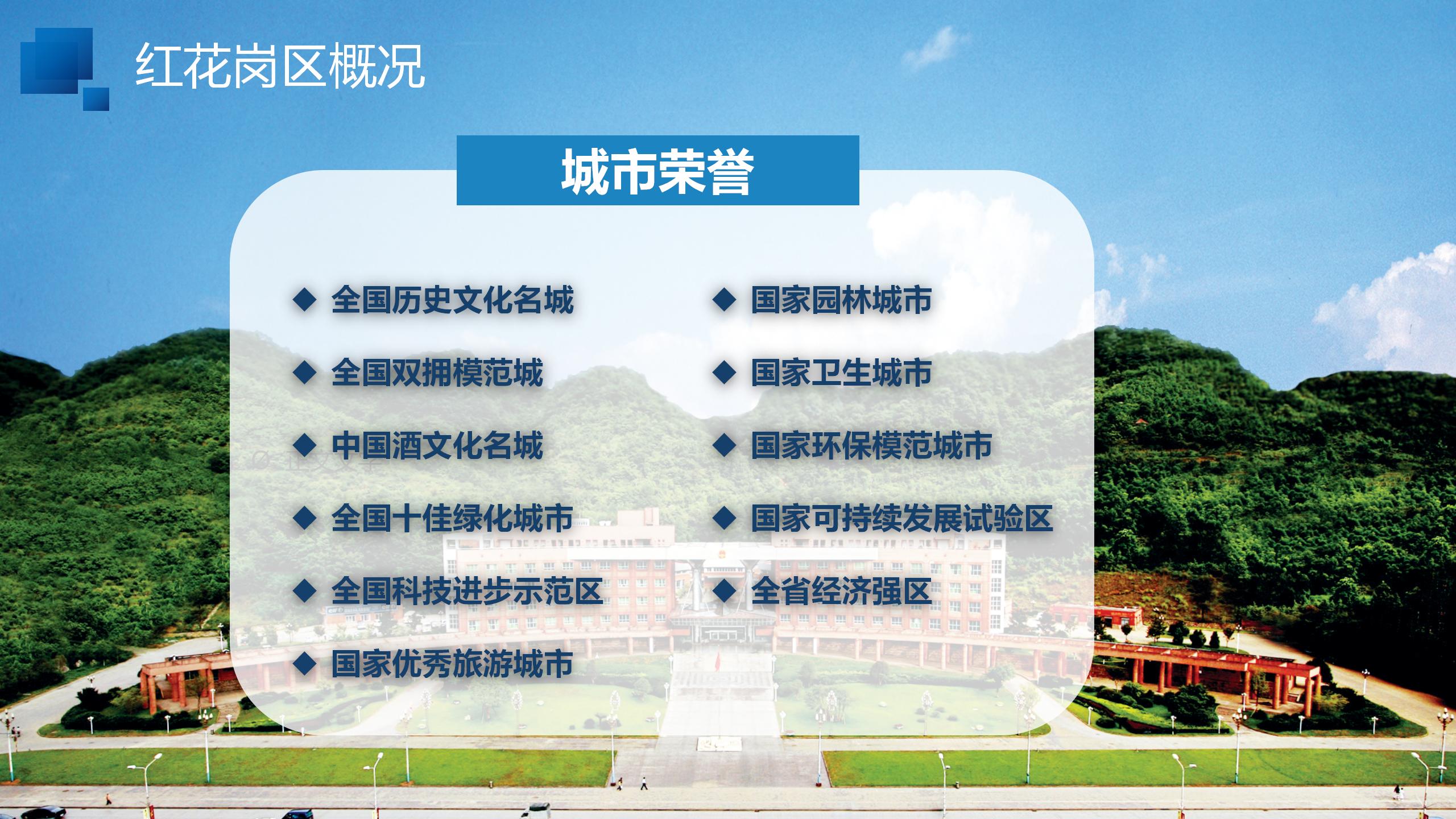 红花岗区概况

城市荣誉

◆ 全国历史文化名城
◆ 全国双拥模范城
◆ 中国酒文化名城
◆ 全国十佳绿化城市
◆ 全国科技进步示范区
◆ 国家优秀旅游城市

◆ 国家园林城市
◆ 国家卫生城市
◆ 国家环保模范城市
◆ 国家可持续发展试验区
◆ 全省经济强区